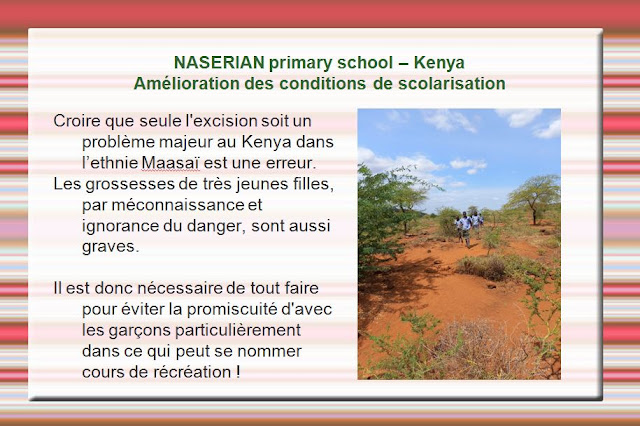 NASERIAN primary school – Kenya
Amélioration des conditions de scolarisation

Croire que seule l'excision soit un problème majeur au Kenya dans l'ethnie Maasaï est une erreur.
Les grossesses de très jeunes filles, par méconnaissance et ignorance du danger, sont aussi graves.

Il est donc nécessaire de tout faire pour éviter la promiscuité d'avec les garçons particulièrement dans ce qui peut se nommer cours de récréation !